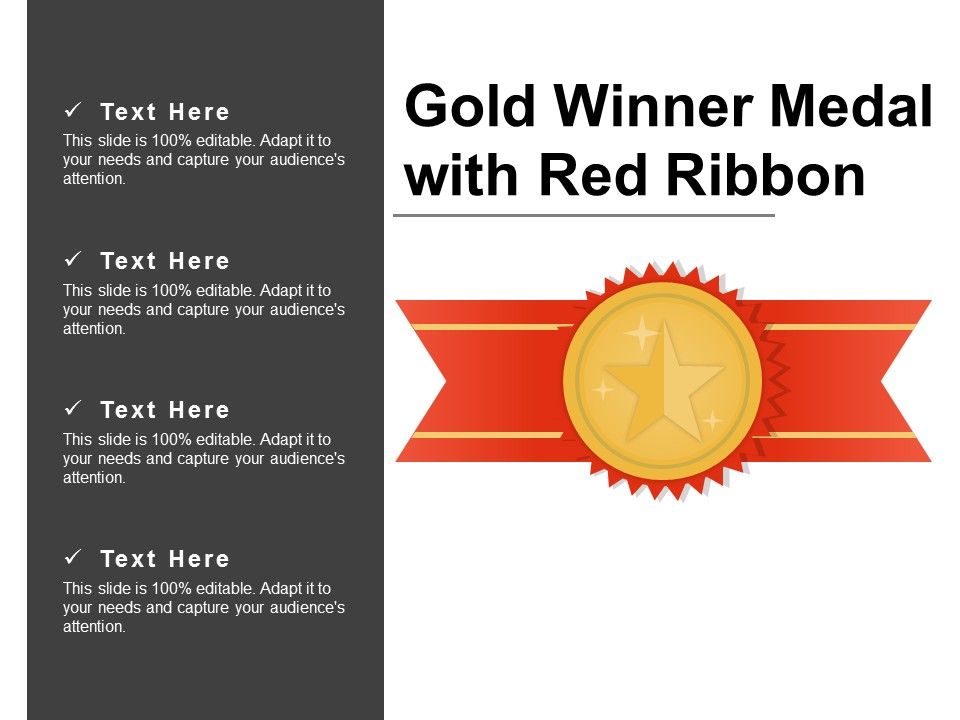 ✓ Text Here
This slide is 100% editable. Adapt it to your needs and capture your audience's attention.

✓ Text Here
This slide is 100% editable. Adapt it to your needs and capture your audience's attention.

✓ Text Here
This slide is 100% editable. Adapt it to your needs and capture your audience's attention.

✓ Text Here
This slide is 100% editable. Adapt it to your needs and capture your audience's attention.

Gold Winner Medal with Red Ribbon